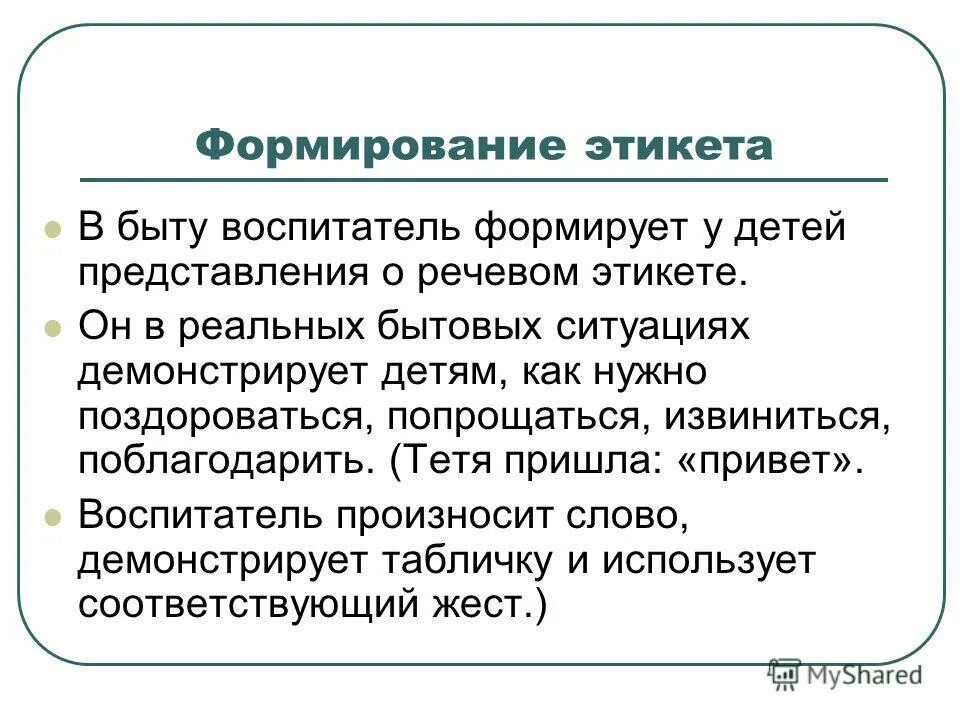 Формирование этикета

В быту воспитатель формирует у детей представления о речевом этикете.

Он в реальных бытовых ситуациях демонстрирует детям, как нужно поздороваться, попрощаться, извиниться, поблагодарить. (Тетя пришла: «привет».

Воспитатель произносит слово, демонстрирует табличку и использует соответствующий жест.)

MyShared